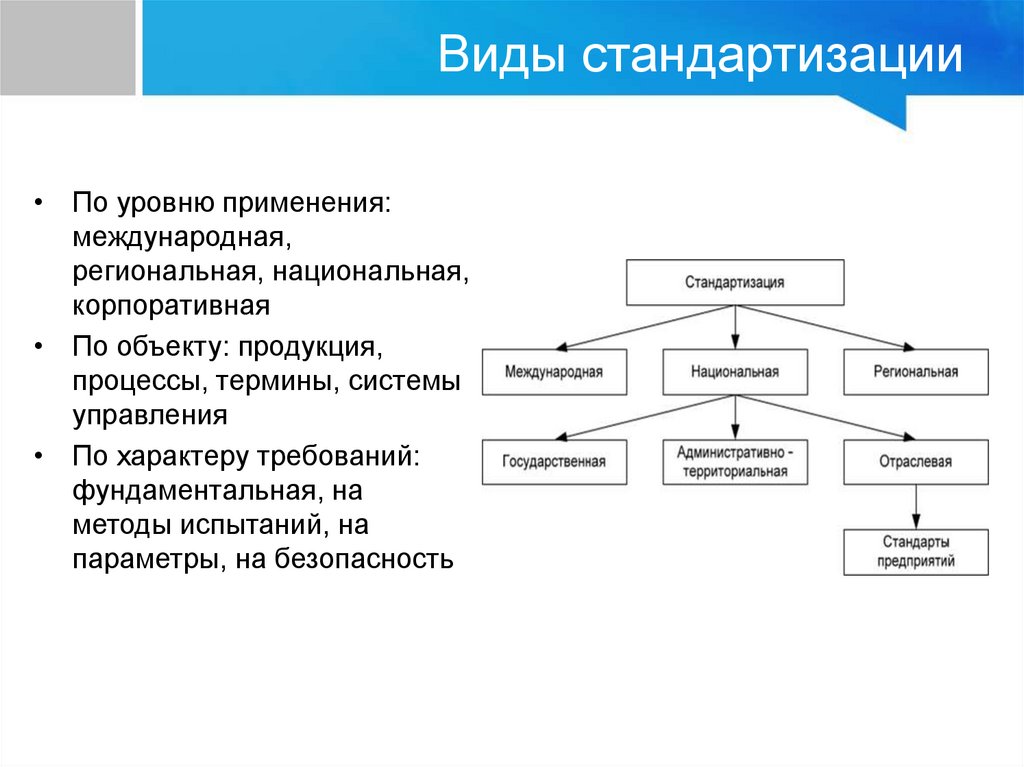 Виды стандартизации

• По уровню применения: международная, региональная, национальная, корпоративная

• По объекту: продукция, процессы, термины, системы управления

• По характеру требований: фундаментальная, на методы испытаний, на параметры, на безопасность

Стандартизация

Международная

Национальная

Региональная

Государственная

Административно - территориальная

Отраслевая

Стандарты предприятий